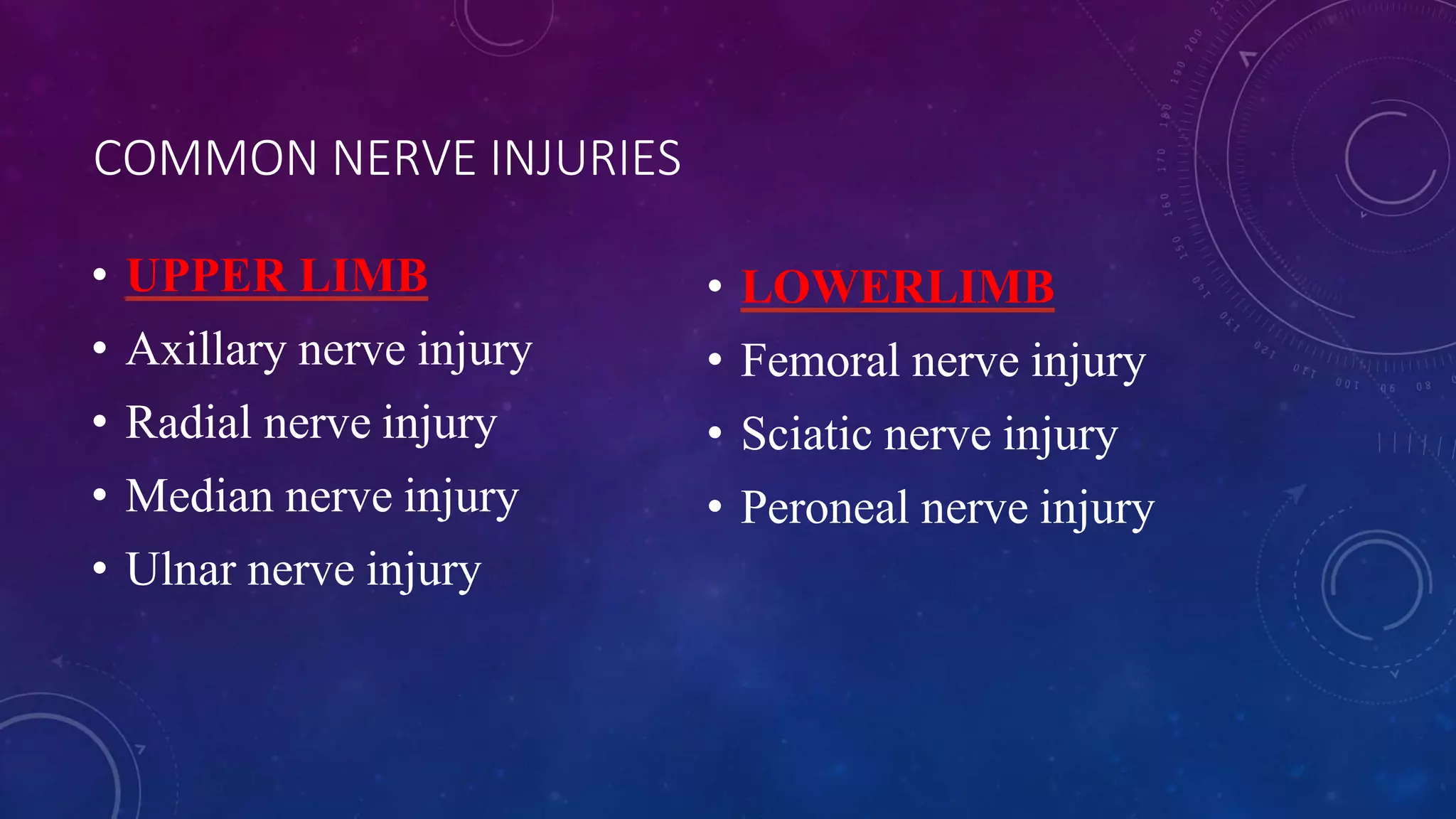 COMMON NERVE INJURIES

• UPPER LIMB
• Axillary nerve injury
• Radial nerve injury
• Median nerve injury
• Ulnar nerve injury

• LOWERLIMB
• Femoral nerve injury
• Sciatic nerve injury
• Peroneal nerve injury